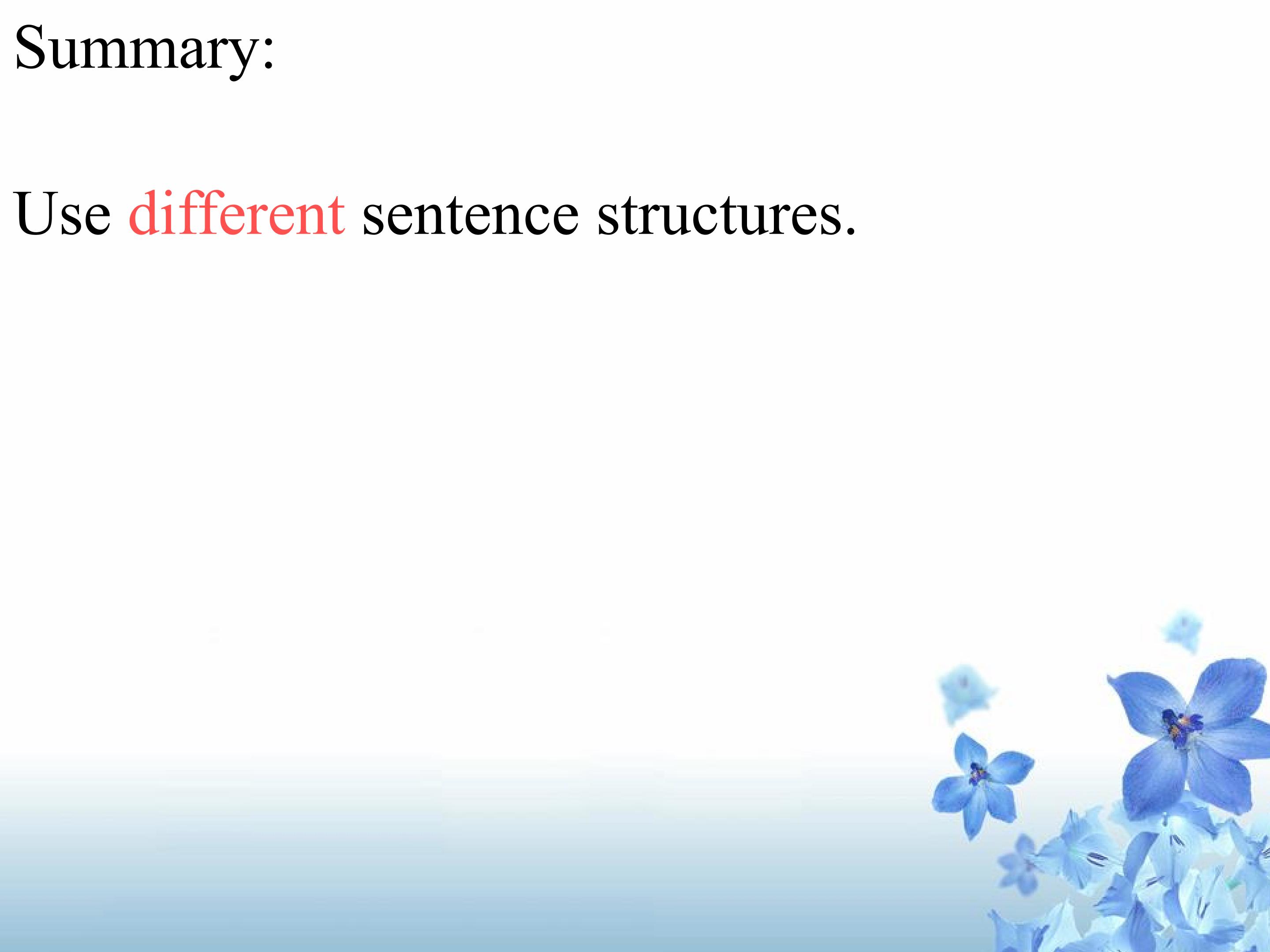 Summary:

Use different sentence structures.